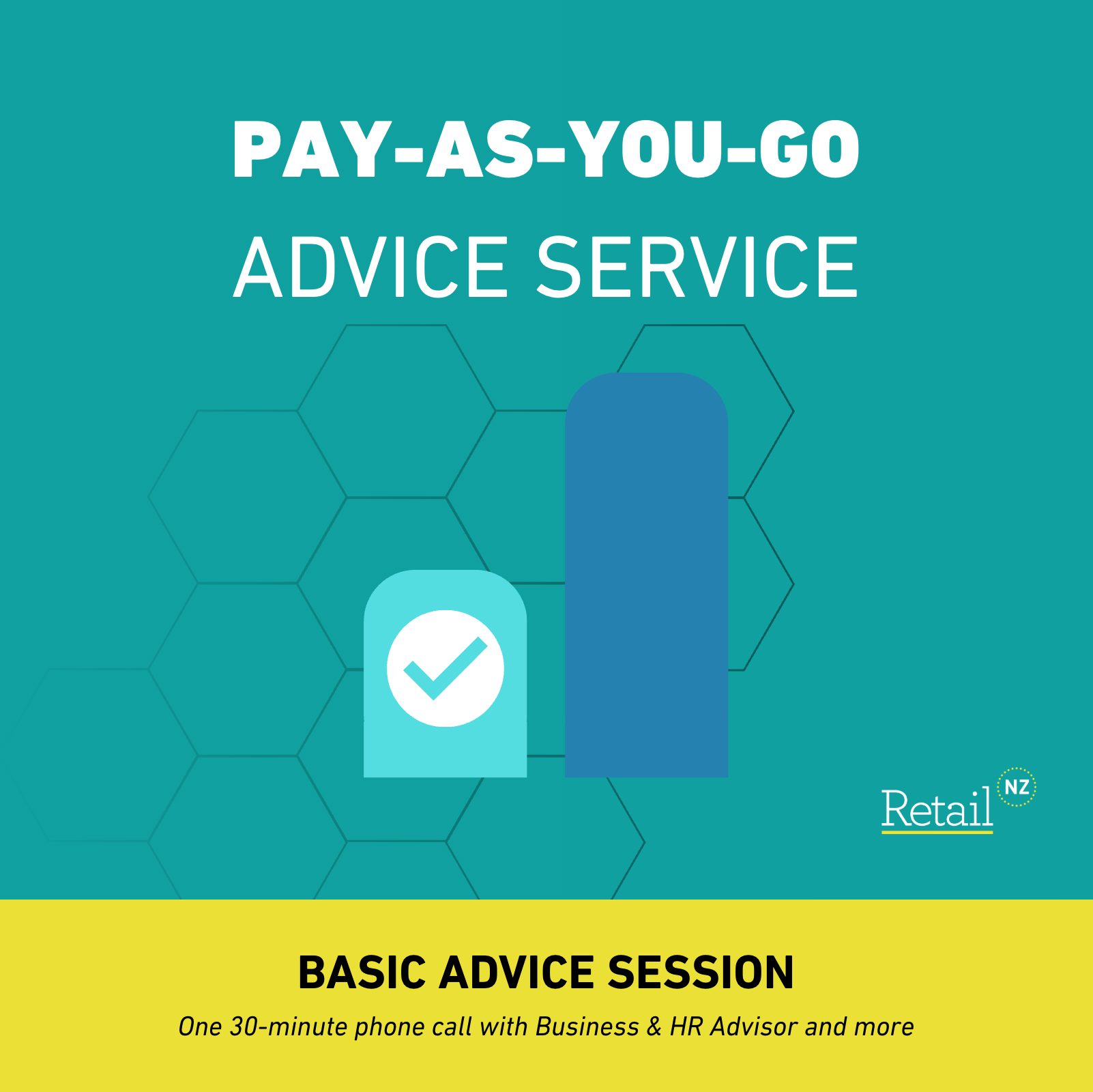 PAY-AS-YOU-GO
ADVICE SERVICE

Retail NZ

BASIC ADVICE SESSION

One 30-minute phone call with Business & HR Advisor and more